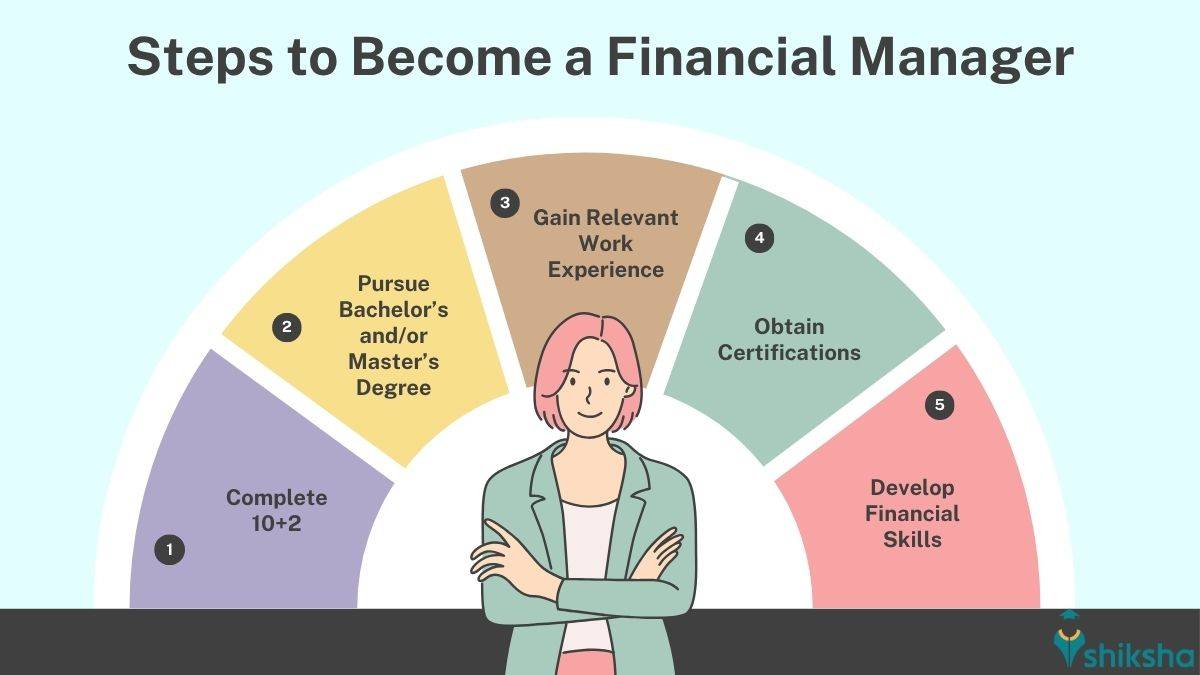 Steps to Become a Financial Manager

1
Complete 10+2

2
Pursue Bachelor's and/or Master's Degree

3
Gain Relevant Work Experience

4
Obtain Certifications

5
Develop Financial Skills

shiksha